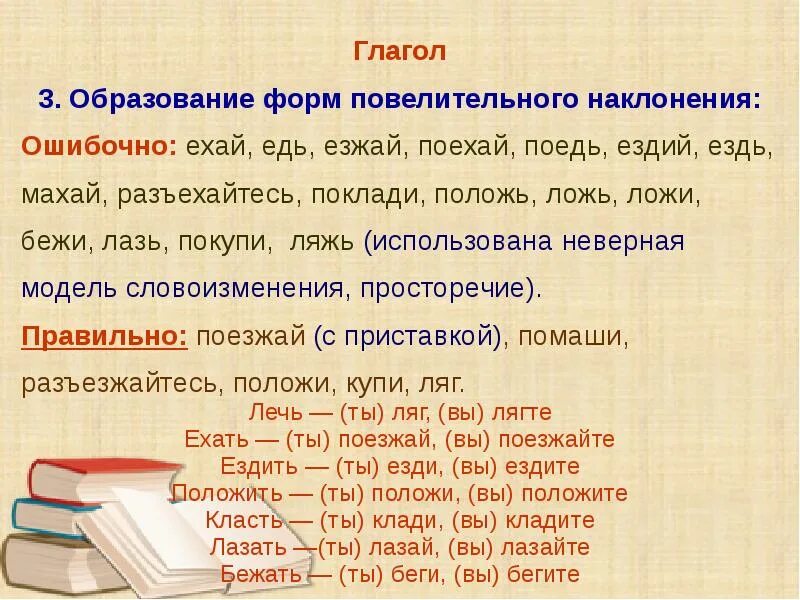 Глагол

3. Образование форм повелительного наклонения:

Ошибочно: ехай, едь, езжай, поехай, поедь, ездий, ездь, махай, разъехайтесь, поклади, положь, ложь, ложи, бежи, лазь, покупи, ляжь (использована неверная модель словоизменения, просторечие).

Правильно: поезжай (с приставкой), помаши, разъезжайтесь, положи, купи, ляг.

Лечь — (ты) ляг, (вы) лягте
Ехать — (ты) поезжай, (вы) поезжайте
Ездить — (ты) езди, (вы) ездите
Положить — (ты) положи, (вы) положите
Класть — (ты) клади, (вы) кладите
Лазать —(ты) лазай, (вы) лазайте
Бежать — (ты) беги, (вы) бегите